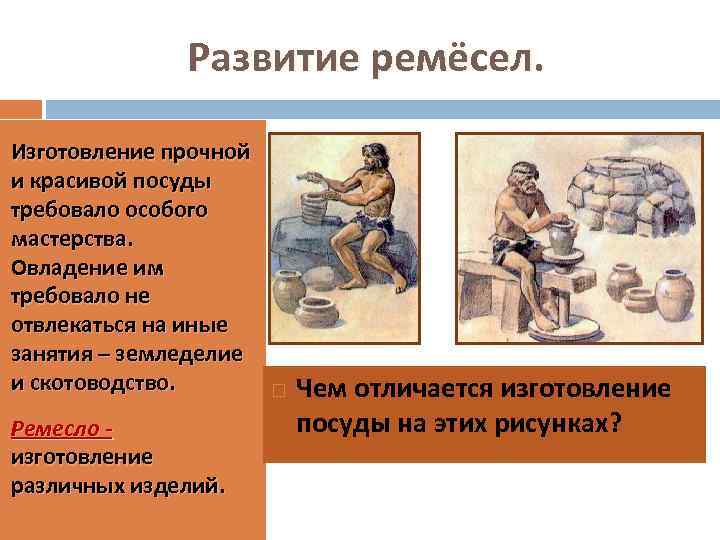 Развитие ремёсел.

Изготовление прочной и красивой посуды требовало особого мастерства. Овладение им требовало не отвлекаться на иные занятия – земледелие и скотоводство.

Ремесло - изготовление различных изделий.

Чем отличается изготовление посуды на этих рисунках?